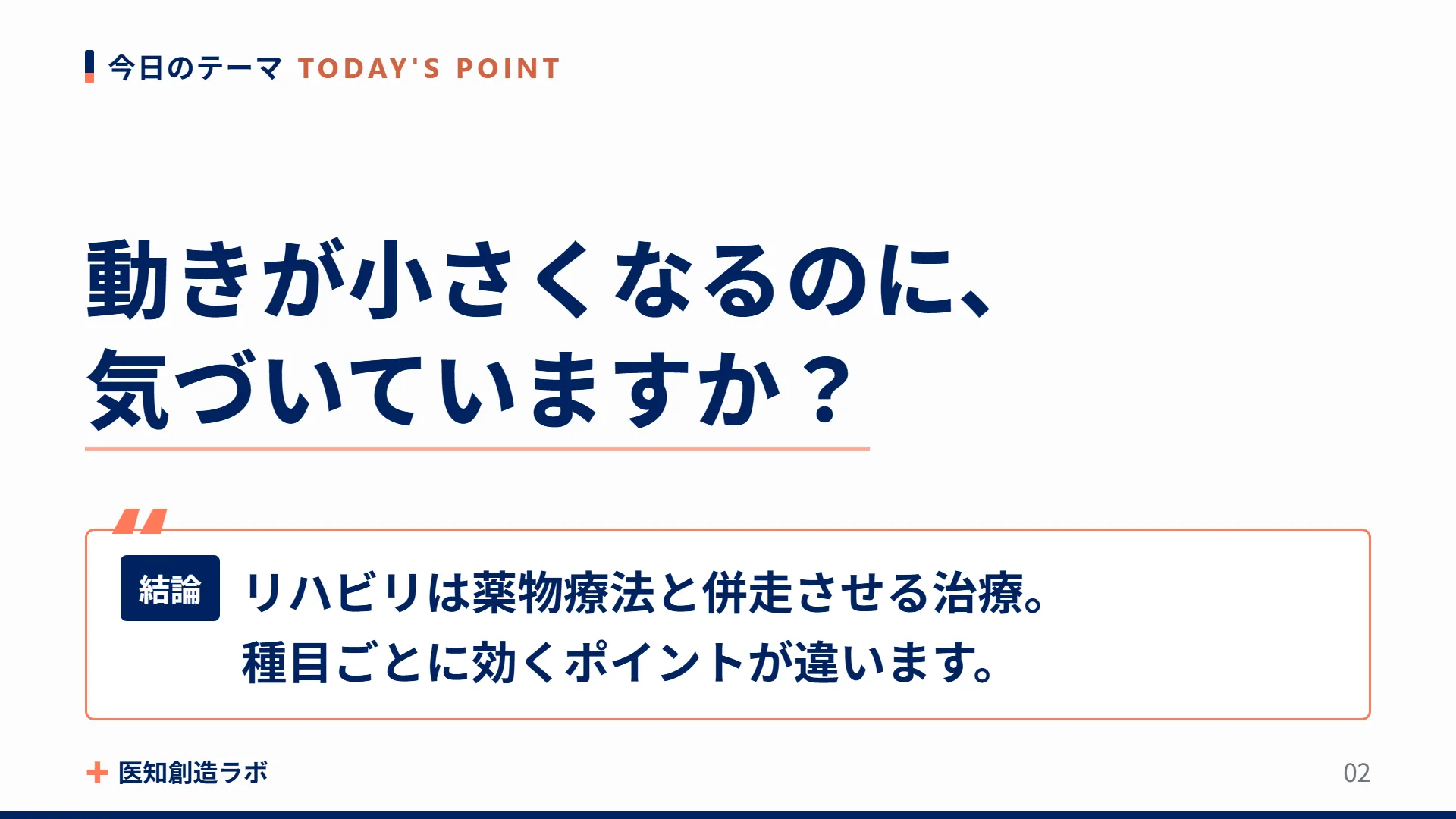 今日のテーマ TODAY'S POINT

動きが小さくなるのに、
気づいていますか？

結論 リハビリは薬物療法と併走させる治療。
種目ごとに効くポイントが違います。

医知創造ラボ

02